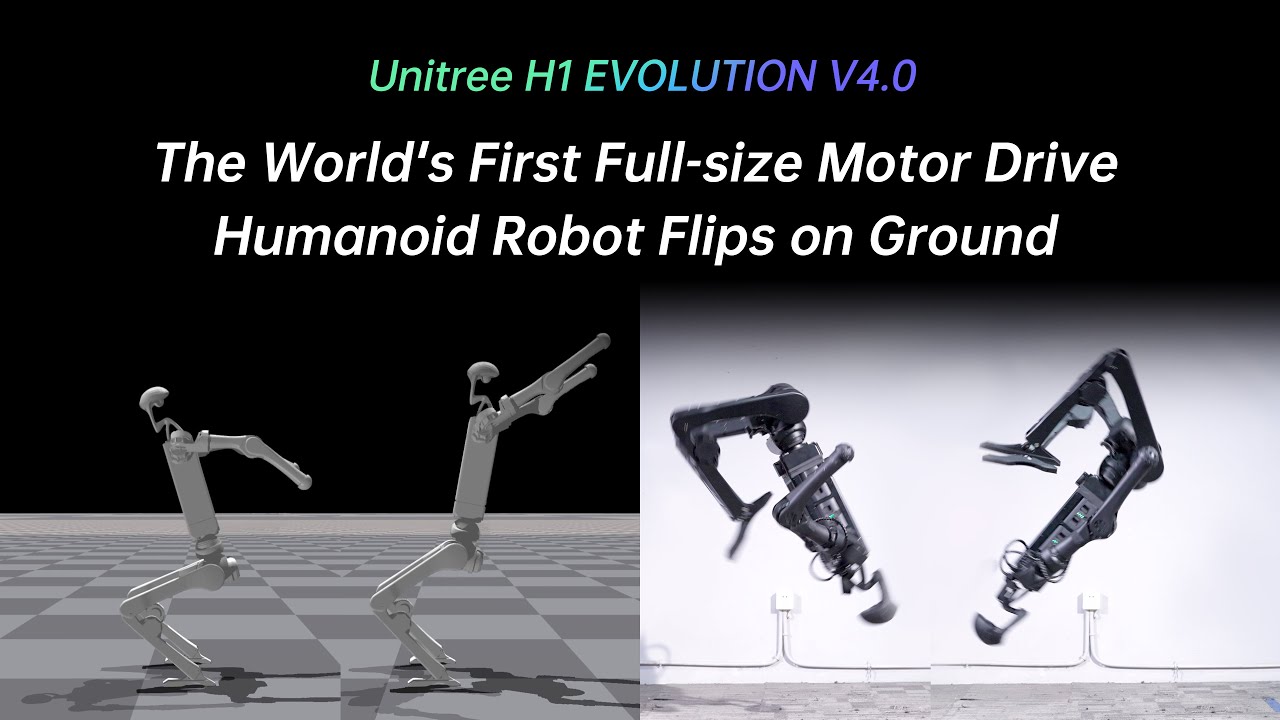 Unitree H1 EVOLUTION V4.0

The World's First Full-size Motor Drive Humanoid Robot Flips on Ground